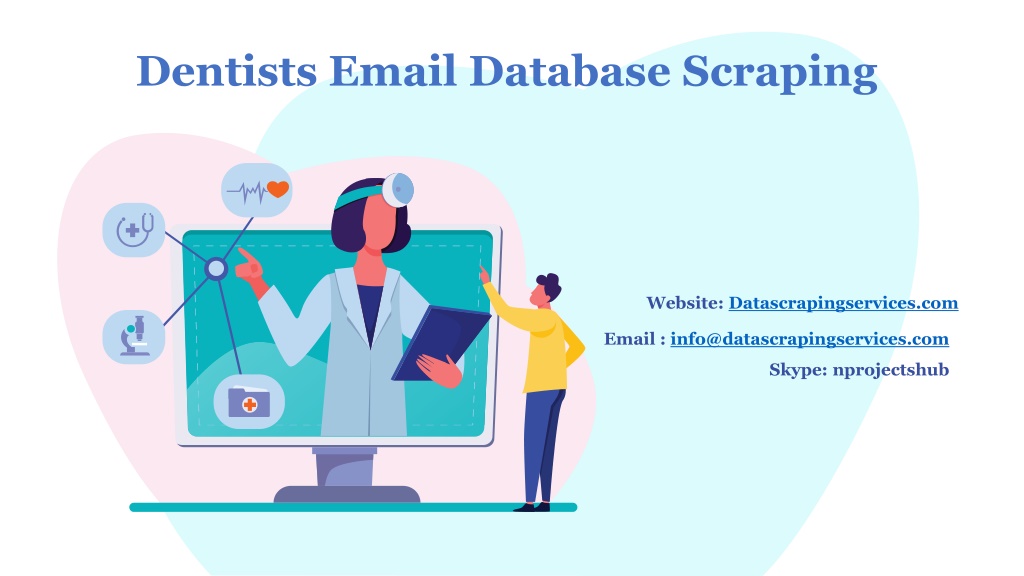 Dentists Email Database Scraping

Website: Datascrapingservices.com

Email : info@datascrapingservices.com

Skype: nprojectshub